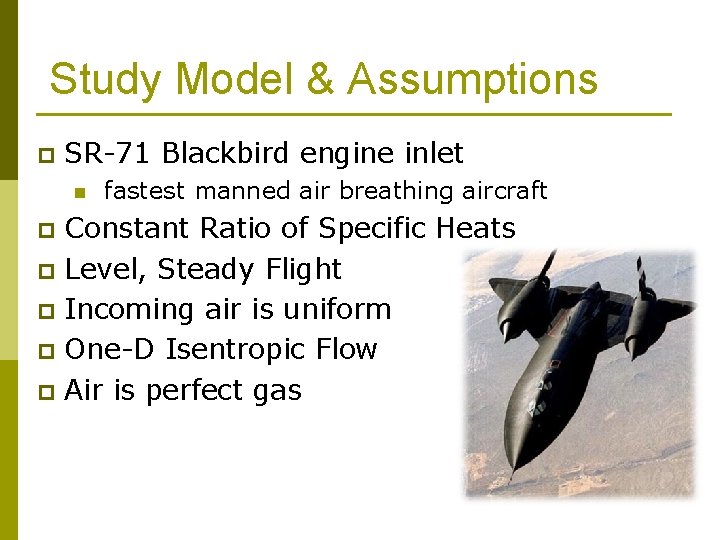 Study Model & Assumptions

SR-71 Blackbird engine inlet
fastest manned air breathing aircraft
Constant Ratio of Specific Heats
Level, Steady Flight
Incoming air is uniform
One-D Isentropic Flow
Air is perfect gas